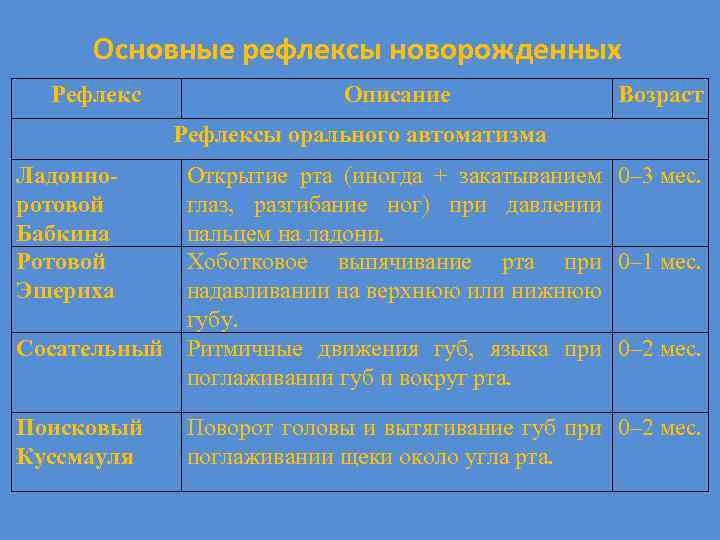 Основные рефлексы новорожденных

| Рефлекс | Описание | Возраст |
|---|---|---|
| Рефлексы орального автоматизма | | |
| Ладонно-ротовой Бабкина | Открытие рта (иногда + закатыванием глаз, разгибание ног) при давлении пальцем на ладони. | 0–3 мес. |
| Ротовой Эшериха | Хоботковое выпячивание рта при надавливании на верхнюю или нижнюю губу. | 0–1 мес. |
| Сосательный | Ритмичные движения губ, языка при поглаживании губ и вокруг рта. | 0–2 мес. |
| Поисковый Куссмауля | Поворот головы и вытягивание губ при поглаживании щеки около угла рта. | 0–2 мес. |